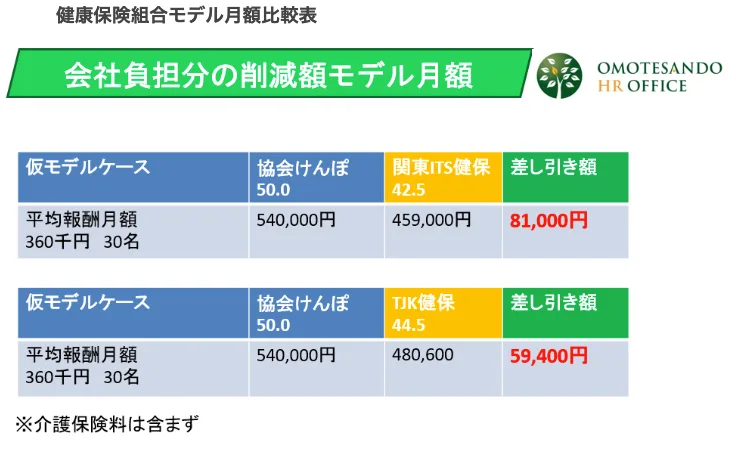 健康保険組合モデル月額比較表

会社負担分の削減額モデル月額

OMOTESANDO
HR OFFICE

| 仮モデルケース | 協会けんぽ 50.0 | 関東ITS健保 42.5 | 差し引き額 |
|---|---|---|---|
| 平均報酬月額 360千円　30名 | 540,000円 | 459,000円 | 81,000円 |

| 仮モデルケース | 協会けんぽ 50.0 | TJK健保 44.5 | 差し引き額 |
|---|---|---|---|
| 平均報酬月額 360千円　30名 | 540,000円 | 480,600 | 59,400円 |

※介護保険料は含まず